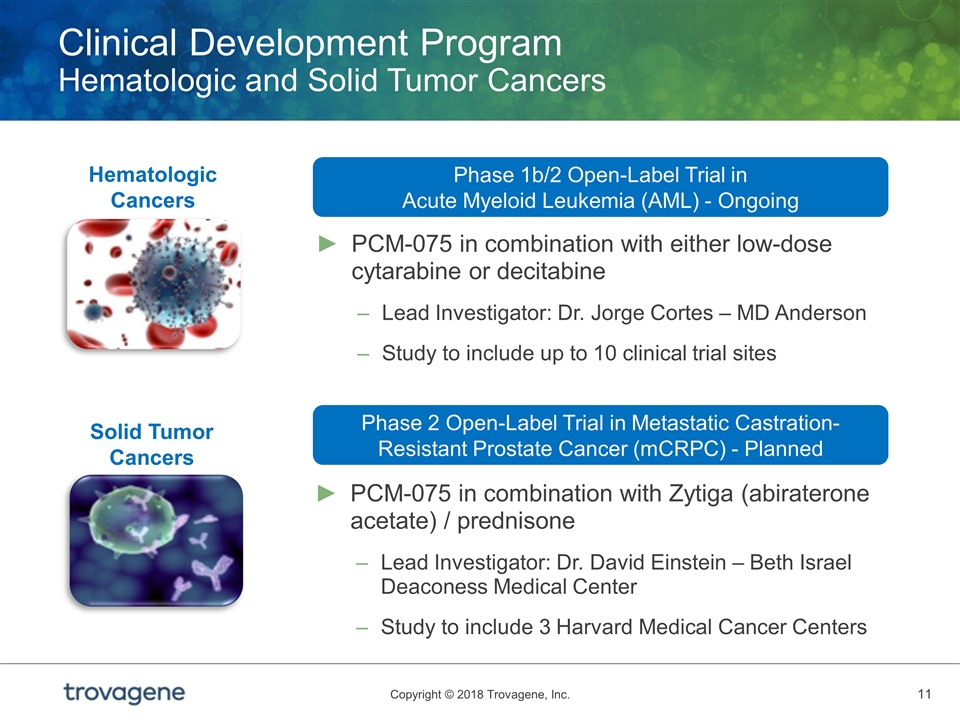 Clinical Development Program
Hematologic and Solid Tumor Cancers

Hematologic Cancers

Phase 1b/2 Open-Label Trial in Acute Myeloid Leukemia (AML) - Ongoing

► PCM-075 in combination with either low-dose cytarabine or decitabine

– Lead Investigator: Dr. Jorge Cortes – MD Anderson

– Study to include up to 10 clinical trial sites

Solid Tumor Cancers

Phase 2 Open-Label Trial in Metastatic Castration-Resistant Prostate Cancer (mCRPC) - Planned

► PCM-075 in combination with Zytiga (abiraterone acetate) / prednisone

– Lead Investigator: Dr. David Einstein – Beth Israel Deaconess Medical Center

– Study to include 3 Harvard Medical Cancer Centers

trovagene

Copyright © 2018 Trovagene, Inc.

11